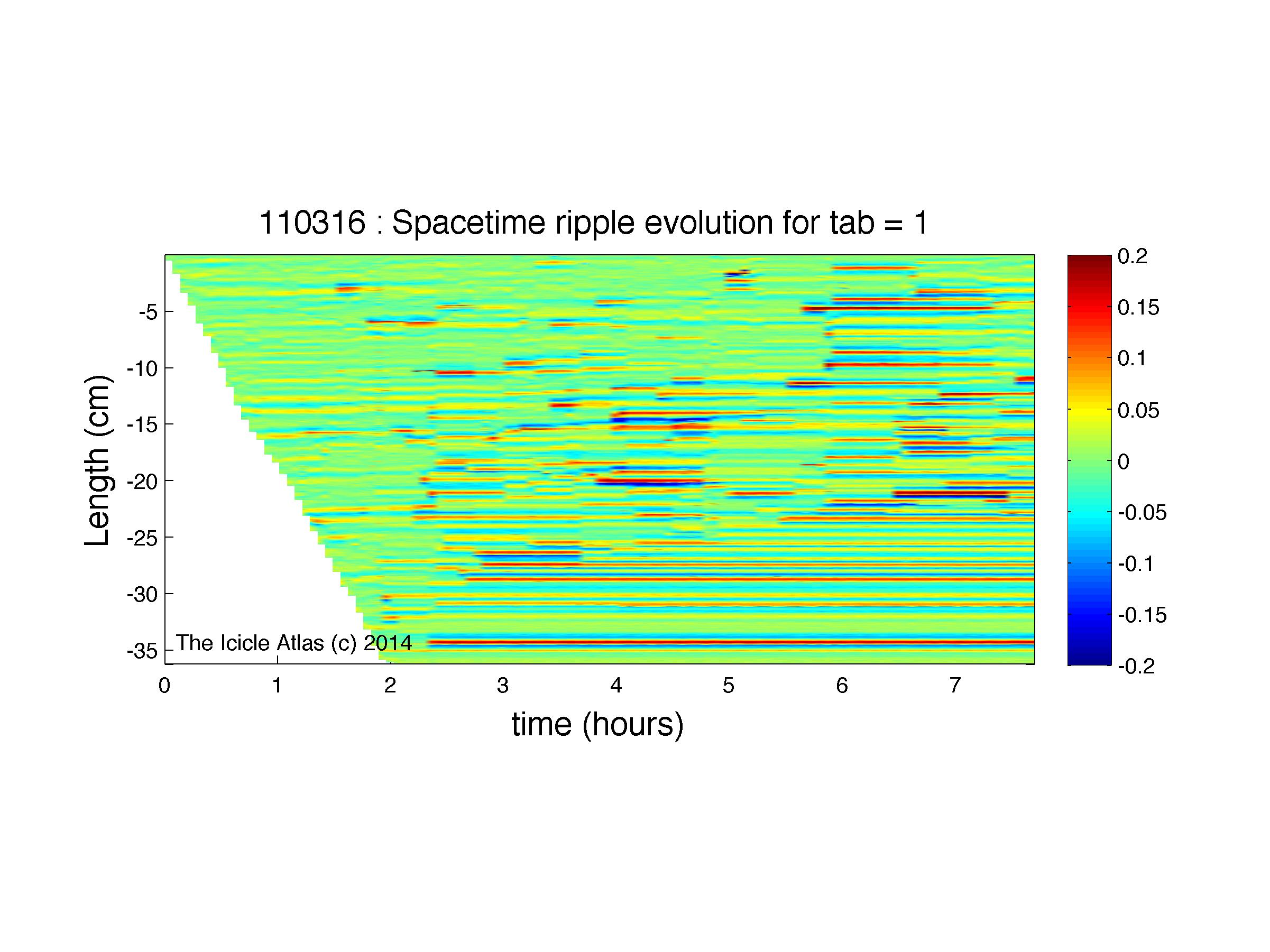 110316 : Spacetime ripple evolution for tab = 1

Length (cm)

-5
-10
-15
-20
-25
-30
-35

The Icicle Atlas (c) 2014

0
1
2
3
4
5
6
7

time (hours)

0.2
0.15
0.1
0.05
0
-0.05
-0.1
-0.15
-0.2